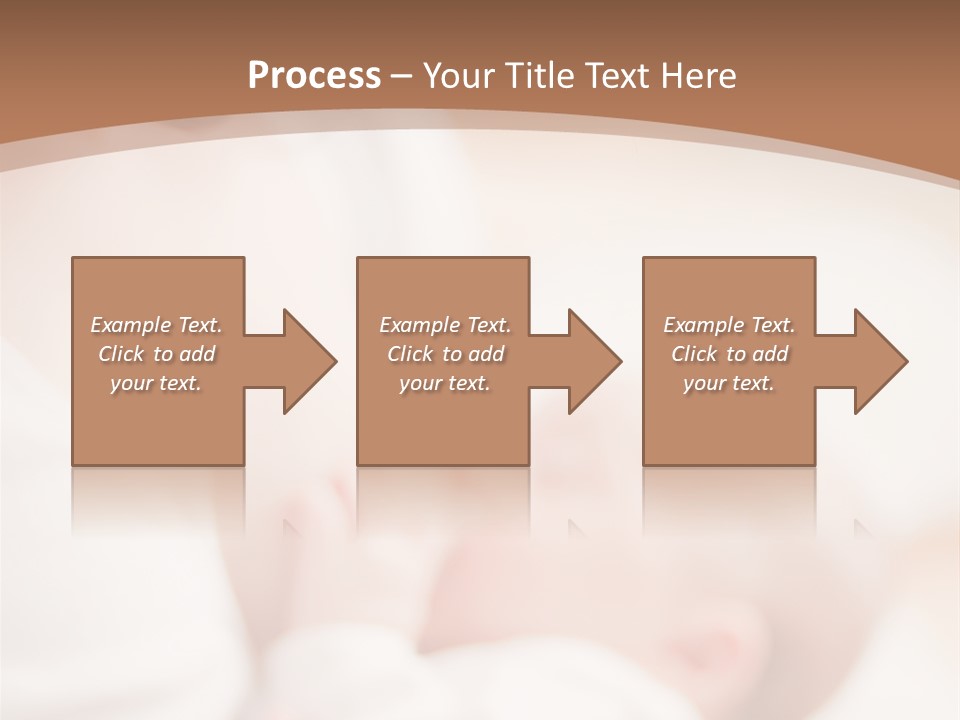 Process – Your Title Text Here

Example Text. Click to add your text.

Example Text. Click to add your text.

Example Text. Click to add your text.